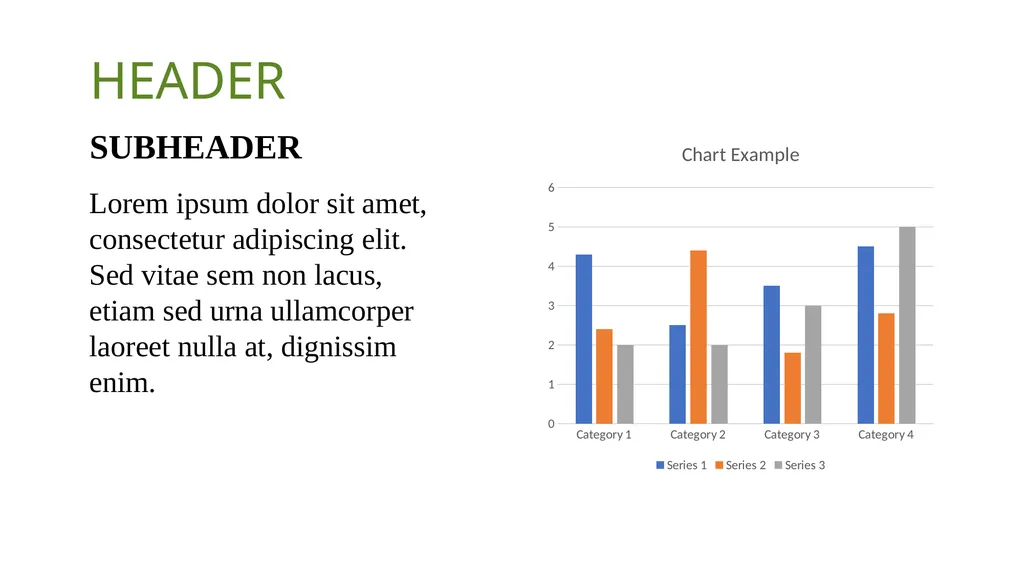 HEADER

SUBHEADER

Lorem ipsum dolor sit amet, consectetur adipiscing elit. Sed vitae sem non lacus, etiam sed urna ullamcorper laoreet nulla at, dignissim enim.

Chart Example

6
5
4
3
2
1
0

Category 1
Category 2
Category 3
Category 4

Series 1
Series 2
Series 3